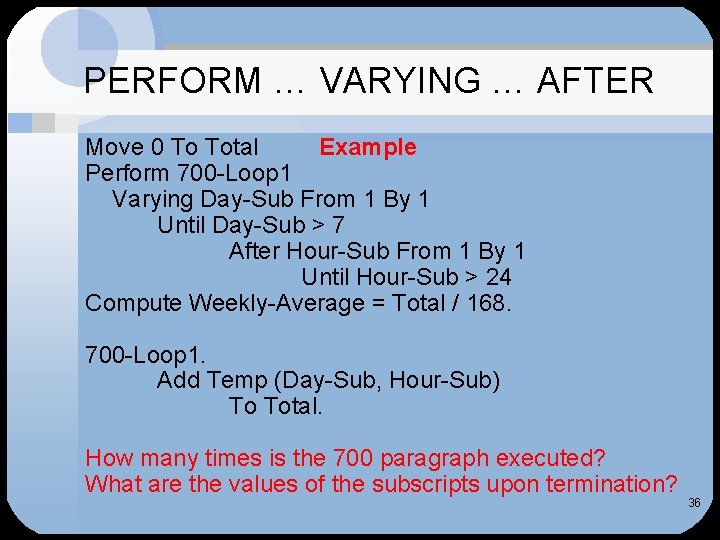 PERFORM … VARYING … AFTER

Move 0 To Total Example
Perform 700-Loop1
Varying Day-Sub From 1 By 1
Until Day-Sub > 7
After Hour-Sub From 1 By 1
Until Hour-Sub > 24
Compute Weekly-Average = Total / 168.

700-Loop1.
Add Temp (Day-Sub, Hour-Sub)
To Total.

How many times is the 700 paragraph executed?
What are the values of the subscripts upon termination?

36